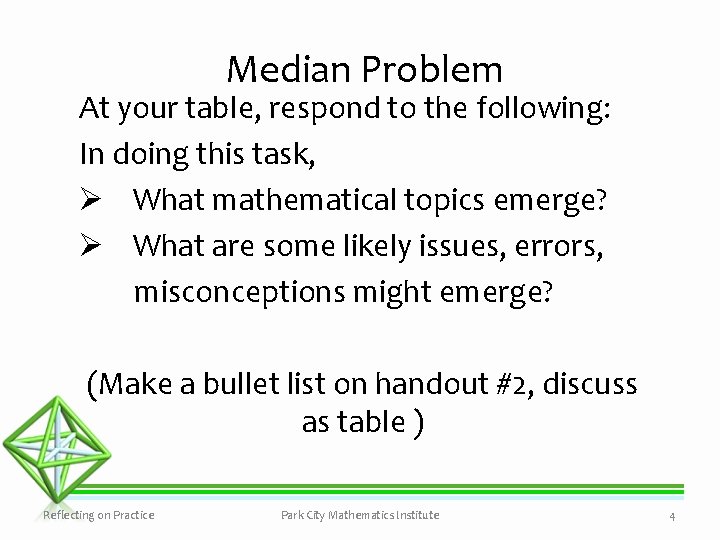 Median Problem

At your table, respond to the following:

In doing this task,

➢ What mathematical topics emerge?

➢ What are some likely issues, errors, misconceptions might emerge?

(Make a bullet list on handout #2, discuss as table )

Reflecting on Practice

Park City Mathematics Institute

4